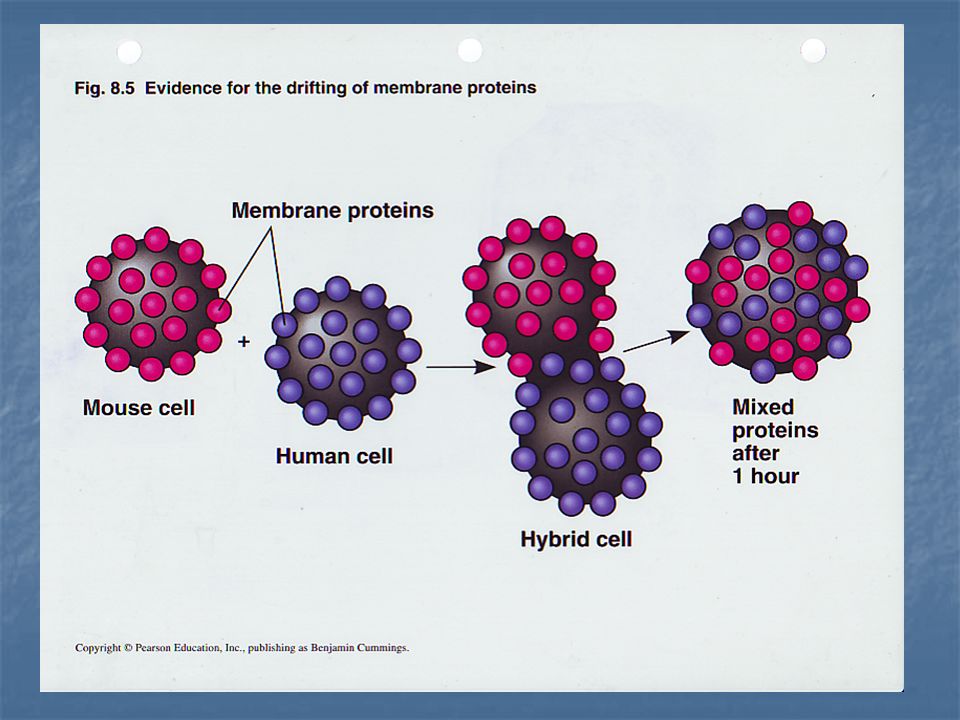 Fig. 8.5 Evidence for the drifting of membrane proteins

Membrane proteins

Mouse cell

+

Human cell

Hybrid cell

Mixed proteins after 1 hour

Copyright © Pearson Education, Inc., publishing as Benjamin Cummings.